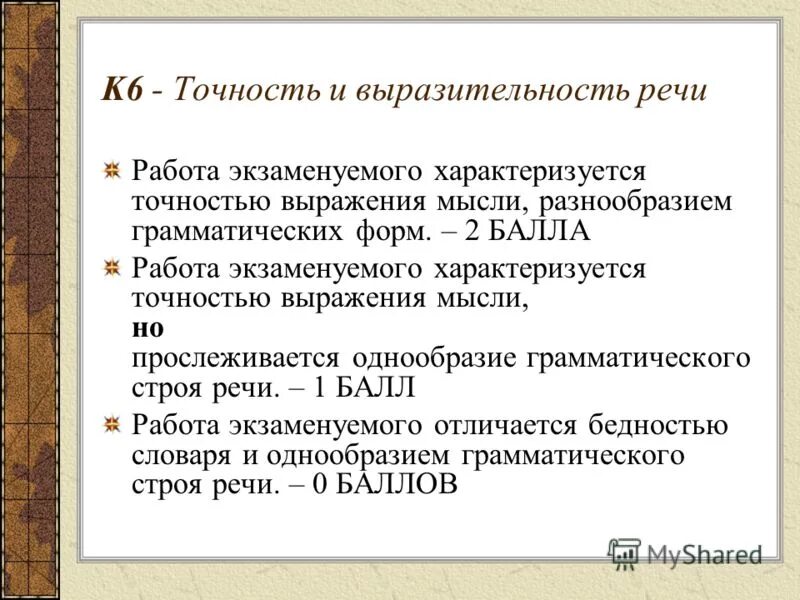 К6 - Точность и выразительность речи

Работа экзаменуемого характеризуется точностью выражения мысли, разнообразием грамматических форм. – 2 БАЛЛА

Работа экзаменуемого характеризуется точностью выражения мысли,
но
прослеживается однообразие грамматического строя речи. – 1 БАЛЛ

Работа экзаменуемого отличается бедностью словаря и однообразием грамматического строя речи. – 0 БАЛЛОВ

MyShared